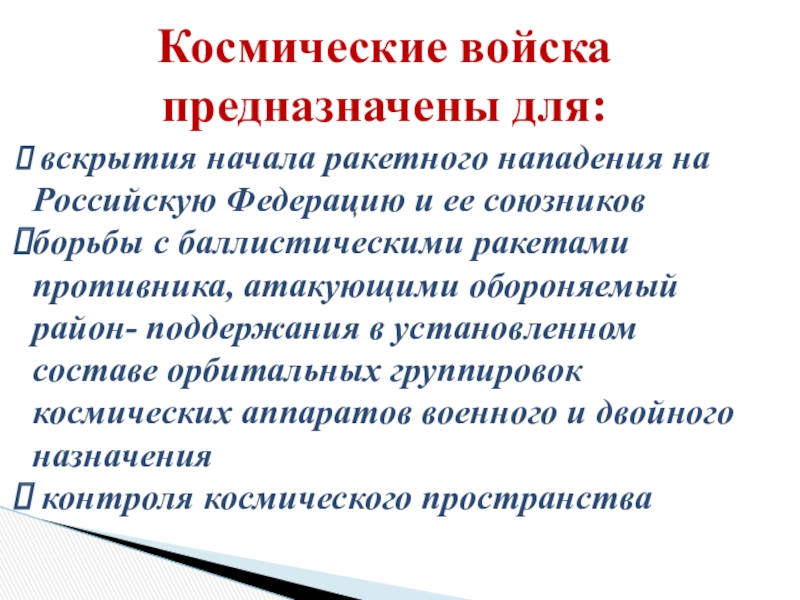 Космические войска предназначены для:

 вскрытия начала ракетного нападения на Российскую Федерацию и ее союзников

борьбы с баллистическими ракетами противника, атакующими обороняемый район- поддержания в установленном составе орбитальных группировок космических аппаратов военного и двойного назначения

 контроля космического пространства